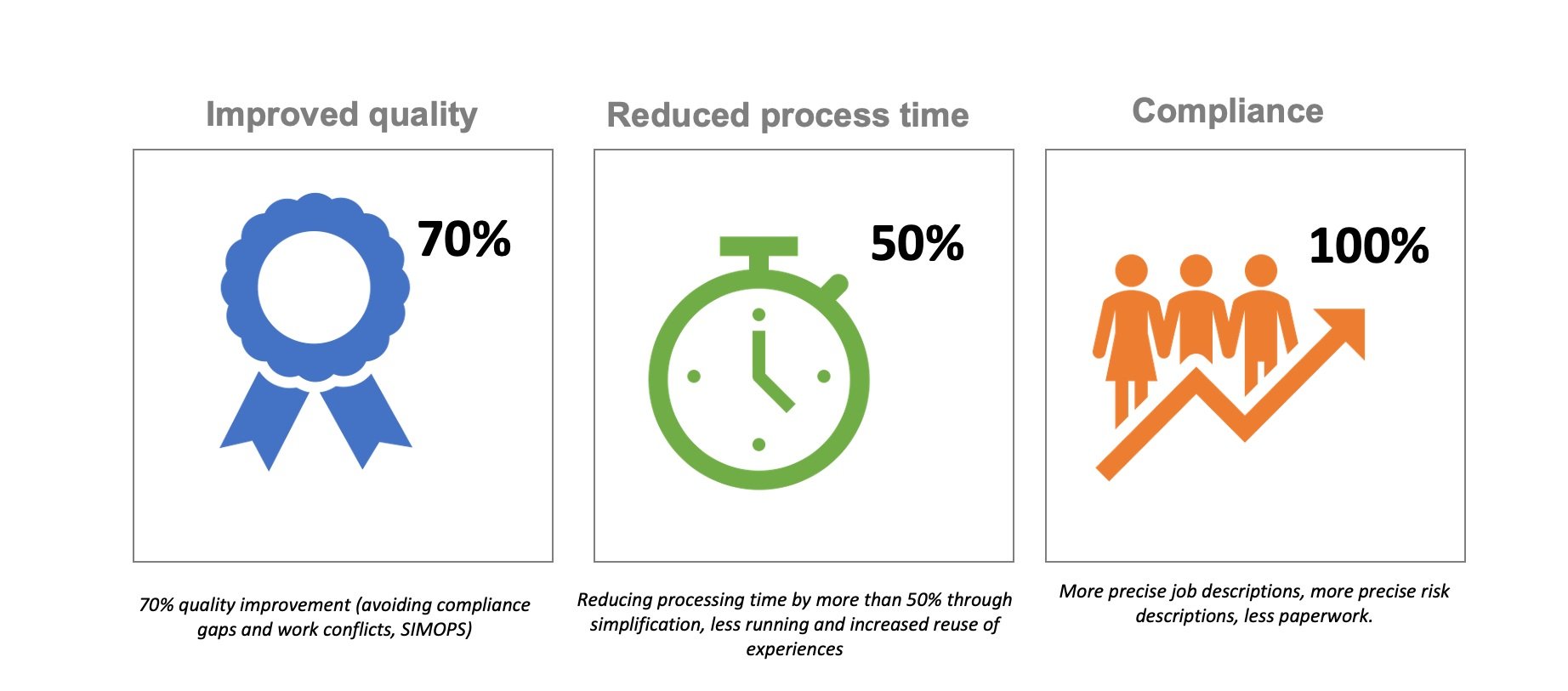 Improved quality

70%

70% quality improvement (avoiding compliance gaps and work conflicts, SIMOPS)

Reduced process time

50%

Reducing processing time by more than 50% through simplification, less running and increased reuse of experiences

Compliance

100%

More precise job descriptions, more precise risk descriptions, less paperwork.